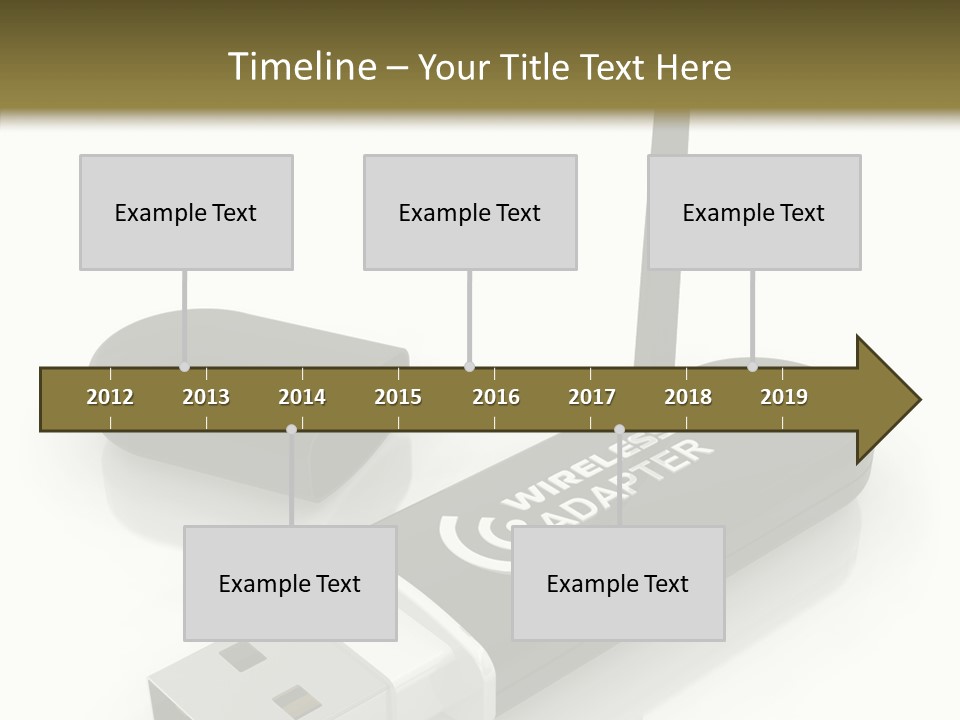 Timeline – Your Title Text Here

Example Text

Example Text

Example Text

2012 2013 2014 2015 2016 2017 2018 2019

WIRELESS ADAPTER

Example Text

Example Text